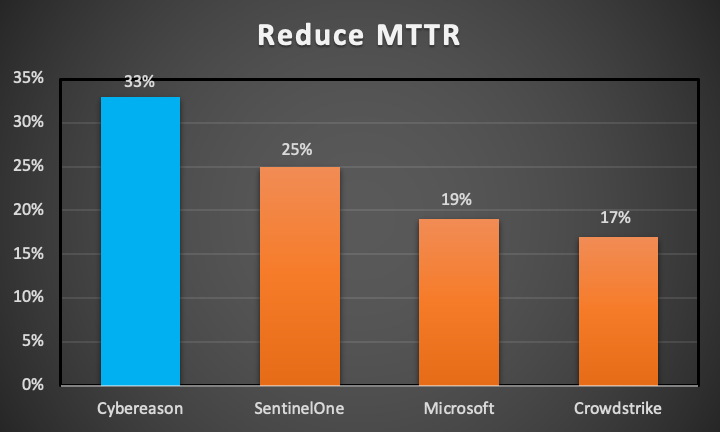 Reduce MTTR

35%
30%
25%
20%
15%
10%
5%
0%

33%
25%
19%
17%

Cybereason
SentinelOne
Microsoft
Crowdstrike